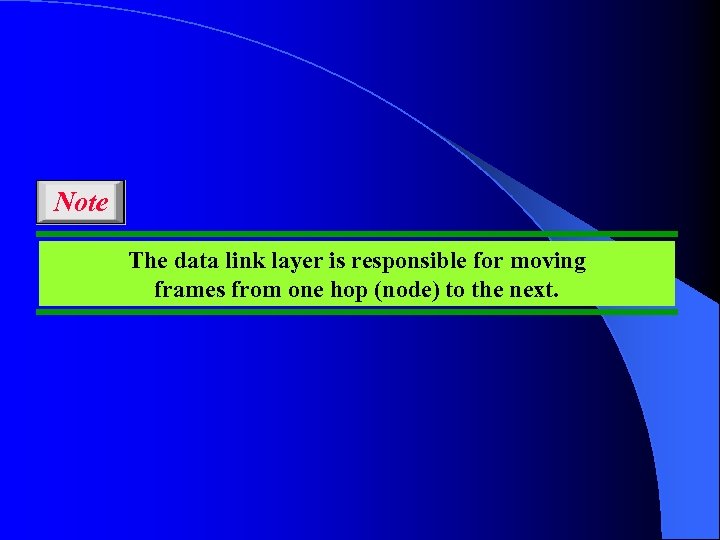 Note

The data link layer is responsible for moving frames from one hop (node) to the next.